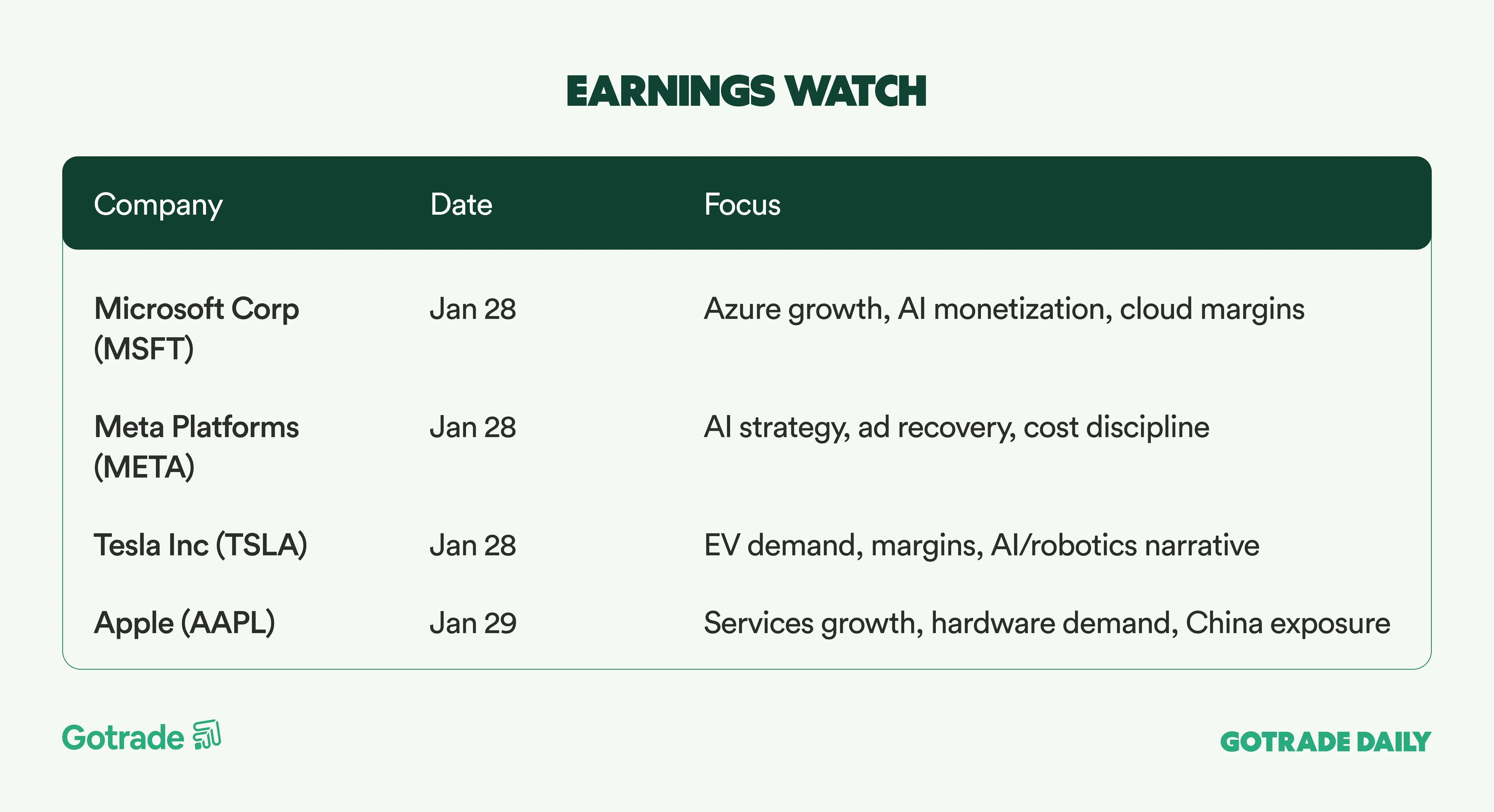 EARNINGS WATCH

| Company | Date | Focus |
|---|---|---|
| Microsoft Corp (MSFT) | Jan 28 | Azure growth, AI monetization, cloud margins |
| Meta Platforms (META) | Jan 28 | AI strategy, ad recovery, cost discipline |
| Tesla Inc (TSLA) | Jan 28 | EV demand, margins, AI/robotics narrative |
| Apple (AAPL) | Jan 29 | Services growth, hardware demand, China exposure |

Gotrade

GOTRADE DAILY